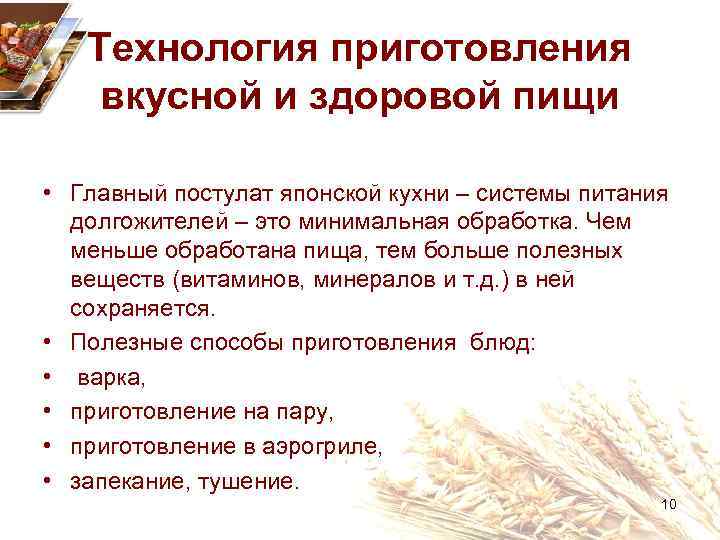 Технология приготовления вкусной и здоровой пищи

• Главный постулат японской кухни – системы питания долгожителей – это минимальная обработка. Чем меньше обработана пища, тем больше полезных веществ (витаминов, минералов и т.д.) в ней сохраняется.
• Полезные способы приготовления блюд:
• варка,
• приготовление на пару,
• приготовление в аэрогриле,
• запекание, тушение.

10